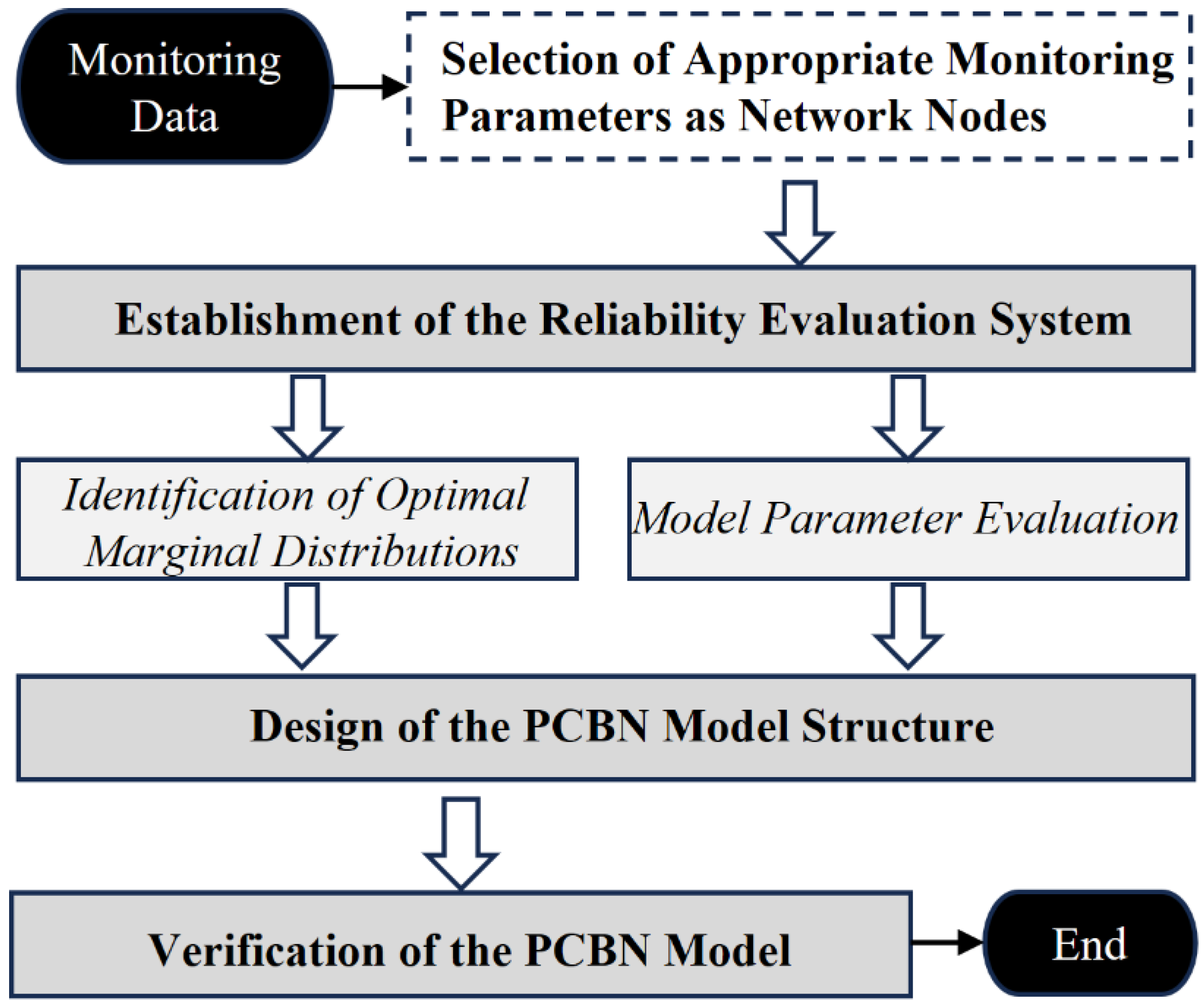 Monitoring Data

Selection of Appropriate Monitoring Parameters as Network Nodes

Establishment of the Reliability Evaluation System

Identification of Optimal Marginal Distributions

Model Parameter Evaluation

Design of the PCBN Model Structure

Verification of the PCBN Model

End